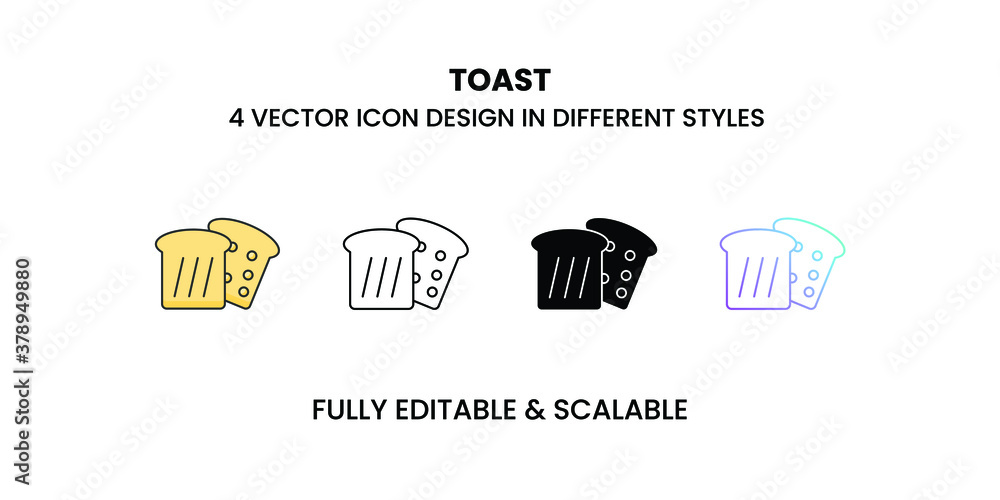 TOAST
4 VECTOR ICON DESIGN IN DIFFERENT STYLES

FULLY EDITABLE & SCALABLE

Adobe Stock | #378949880